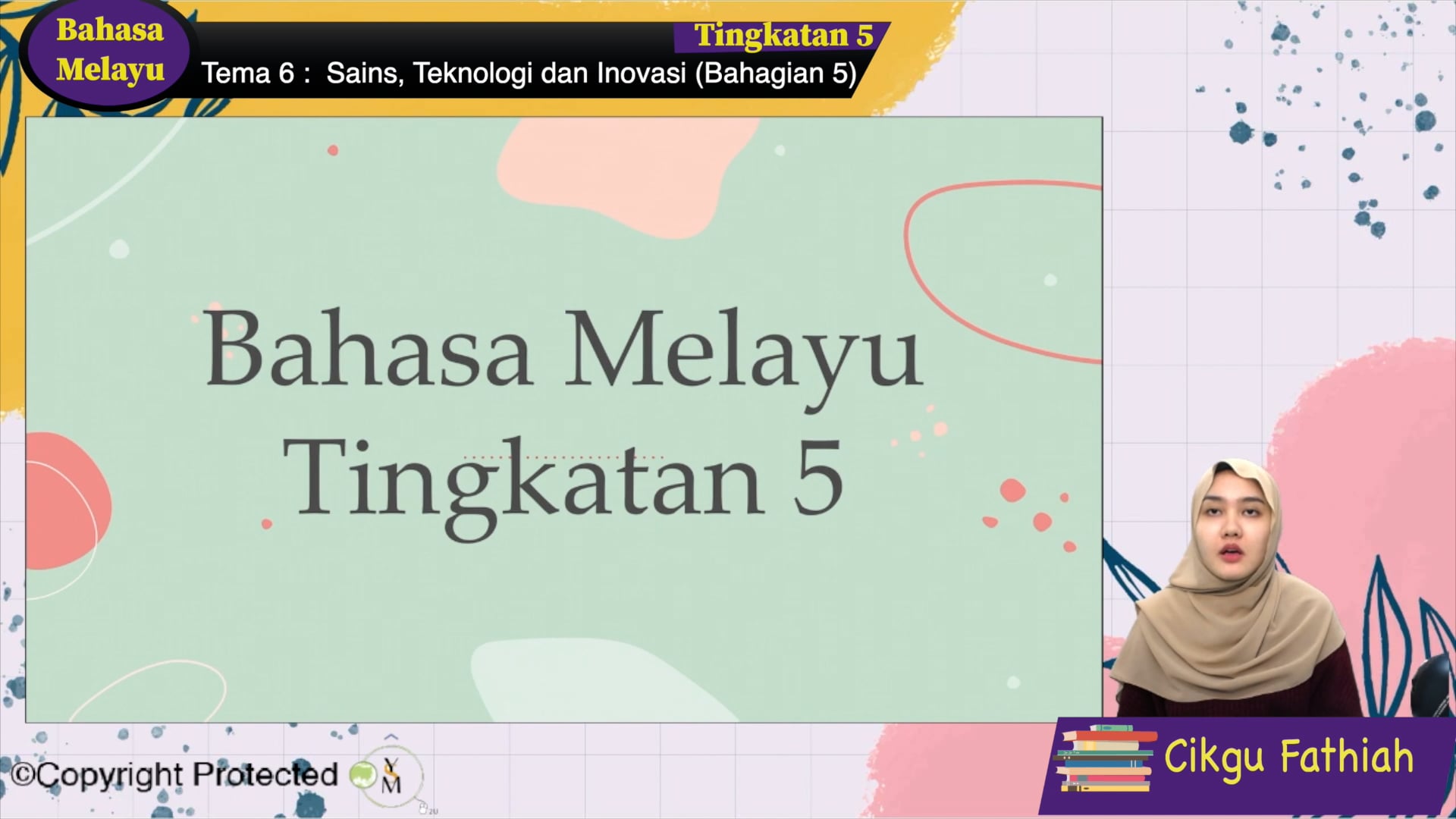 Bahasa Melayu

Tingkatan 5

Tema 6 : Sains, Teknologi dan Inovasi (Bahagian 5)

Bahasa Melayu
Tingkatan 5

©Copyright Protected

YM

Cikgu Fathiah